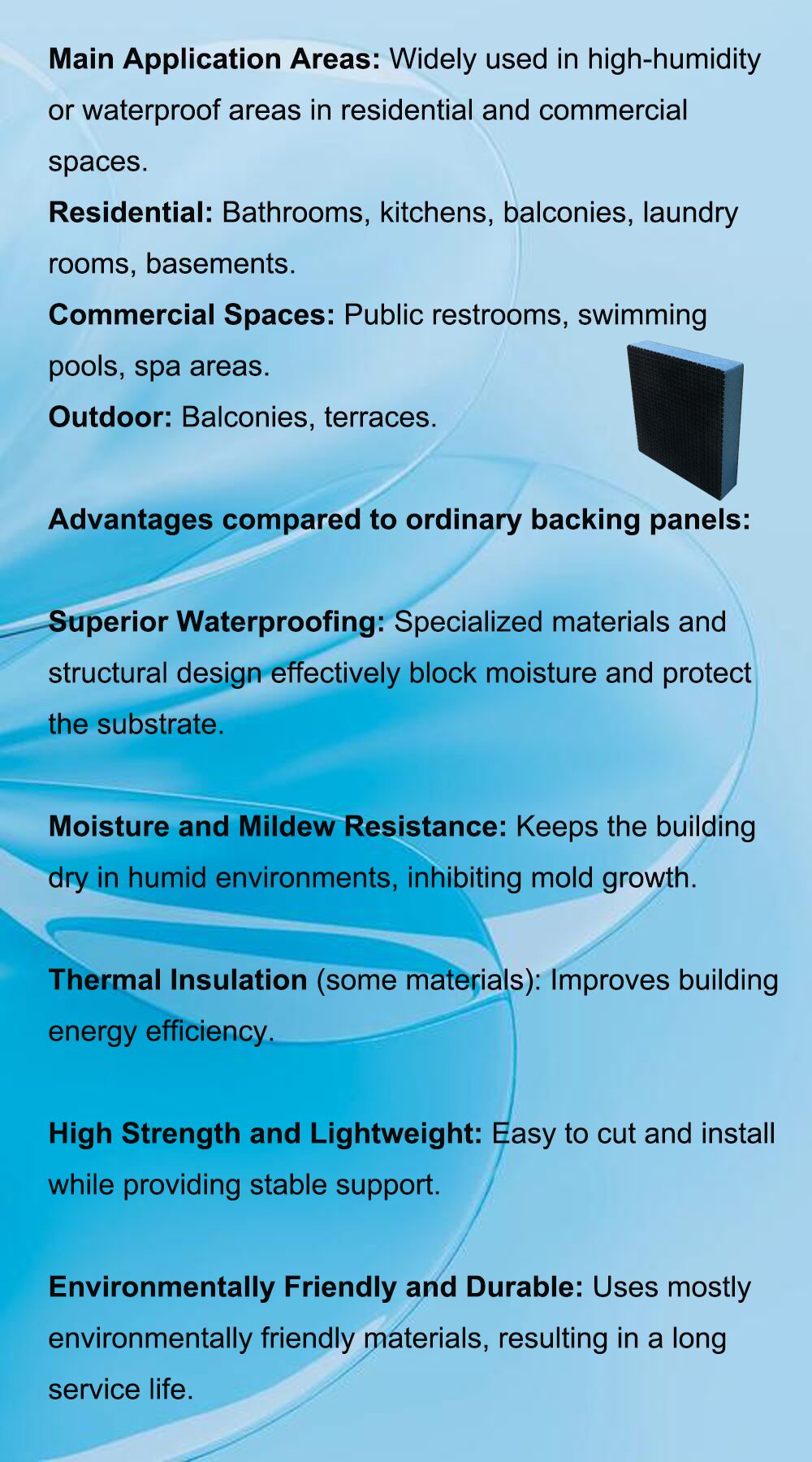 Main Application Areas: Widely used in high-humidity or waterproof areas in residential and commercial spaces.
Residential: Bathrooms, kitchens, balconies, laundry rooms, basements.
Commercial Spaces: Public restrooms, swimming pools, spa areas.
Outdoor: Balconies, terraces.

Advantages compared to ordinary backing panels:

Superior Waterproofing: Specialized materials and structural design effectively block moisture and protect the substrate.

Moisture and Mildew Resistance: Keeps the building dry in humid environments, inhibiting mold growth.

Thermal Insulation (some materials): Improves building energy efficiency.

High Strength and Lightweight: Easy to cut and install while providing stable support.

Environmentally Friendly and Durable: Uses mostly environmentally friendly materials, resulting in a long service life.